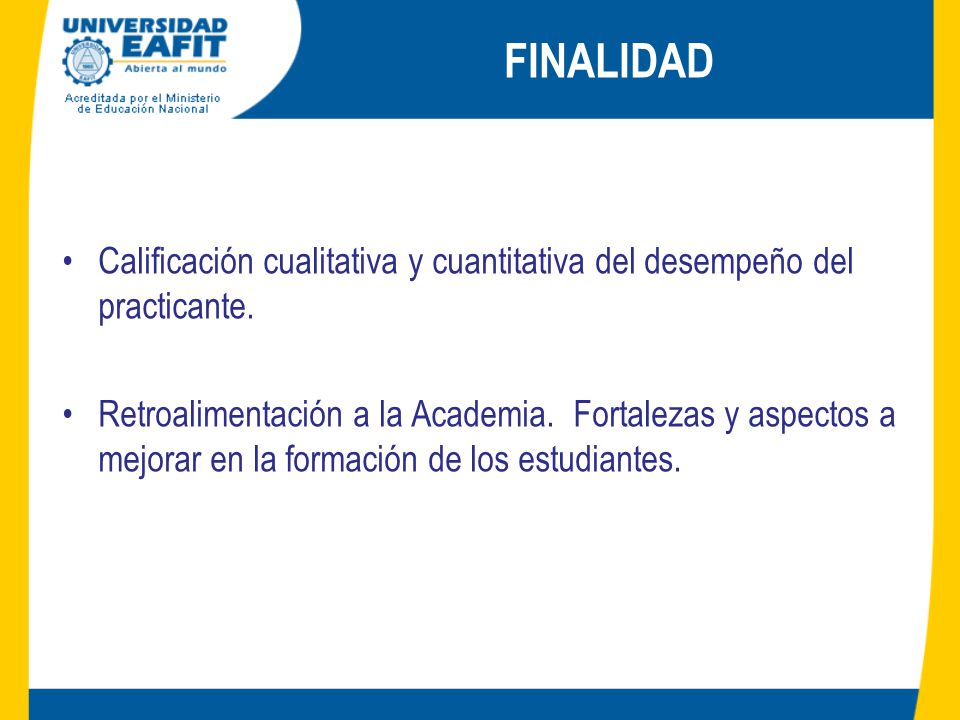 UNIVERSIDAD EAFIT
Abierta al mundo

Acreditada por el Ministerio de Educación Nacional

FINALIDAD

• Calificación cualitativa y cuantitativa del desempeño del practicante.

• Retroalimentación a la Academia. Fortalezas y aspectos a mejorar en la formación de los estudiantes.